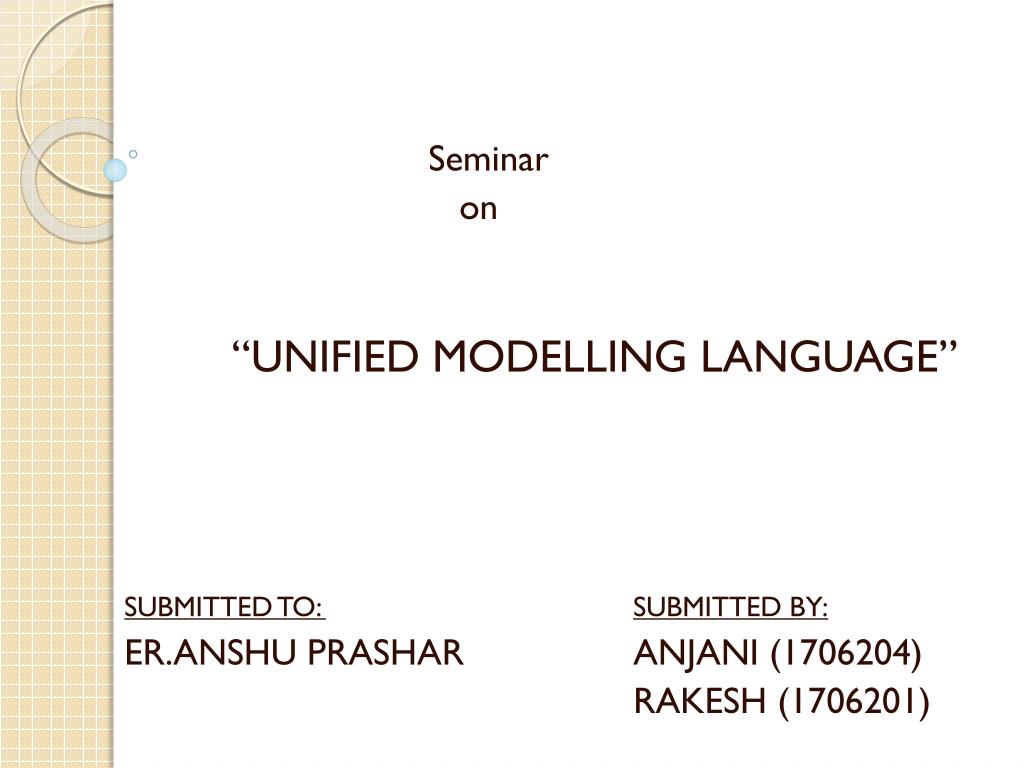 Seminar
on

“UNIFIED MODELLING LANGUAGE”

SUBMITTED TO:
ER.ANSHU PRASHAR

SUBMITTED BY:
ANJANI (1706204)
RAKESH (1706201)